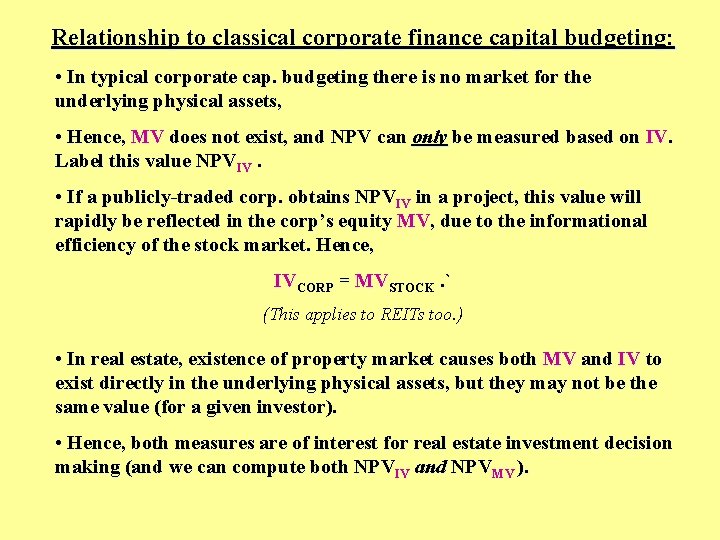 Relationship to classical corporate finance capital budgeting:

• In typical corporate cap. budgeting there is no market for the underlying physical assets,

• Hence, MV does not exist, and NPV can only be measured based on IV. Label this value $NPV_{IV}$ .

• If a publicly-traded corp. obtains $NPV_{IV}$ in a project, this value will rapidly be reflected in the corp's equity MV, due to the informational efficiency of the stock market. Hence,

$IV_{CORP} = MV_{STOCK}$ .`

(This applies to REITs too.)

• In real estate, existence of property market causes both MV and IV to exist directly in the underlying physical assets, but they may not be the same value (for a given investor).

• Hence, both measures are of interest for real estate investment decision making (and we can compute both $NPV_{IV}$ and $NPV_{MV}$).